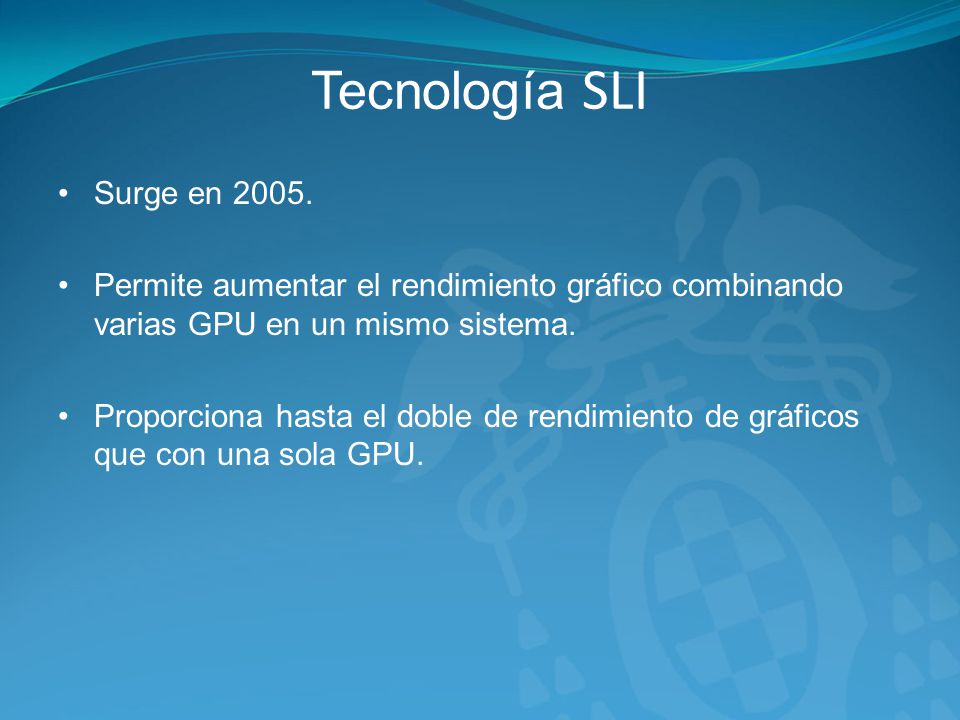 Tecnología SLI

• Surge en 2005.

• Permite aumentar el rendimiento gráfico combinando varias GPU en un mismo sistema.

• Proporciona hasta el doble de rendimiento de gráficos que con una sola GPU.